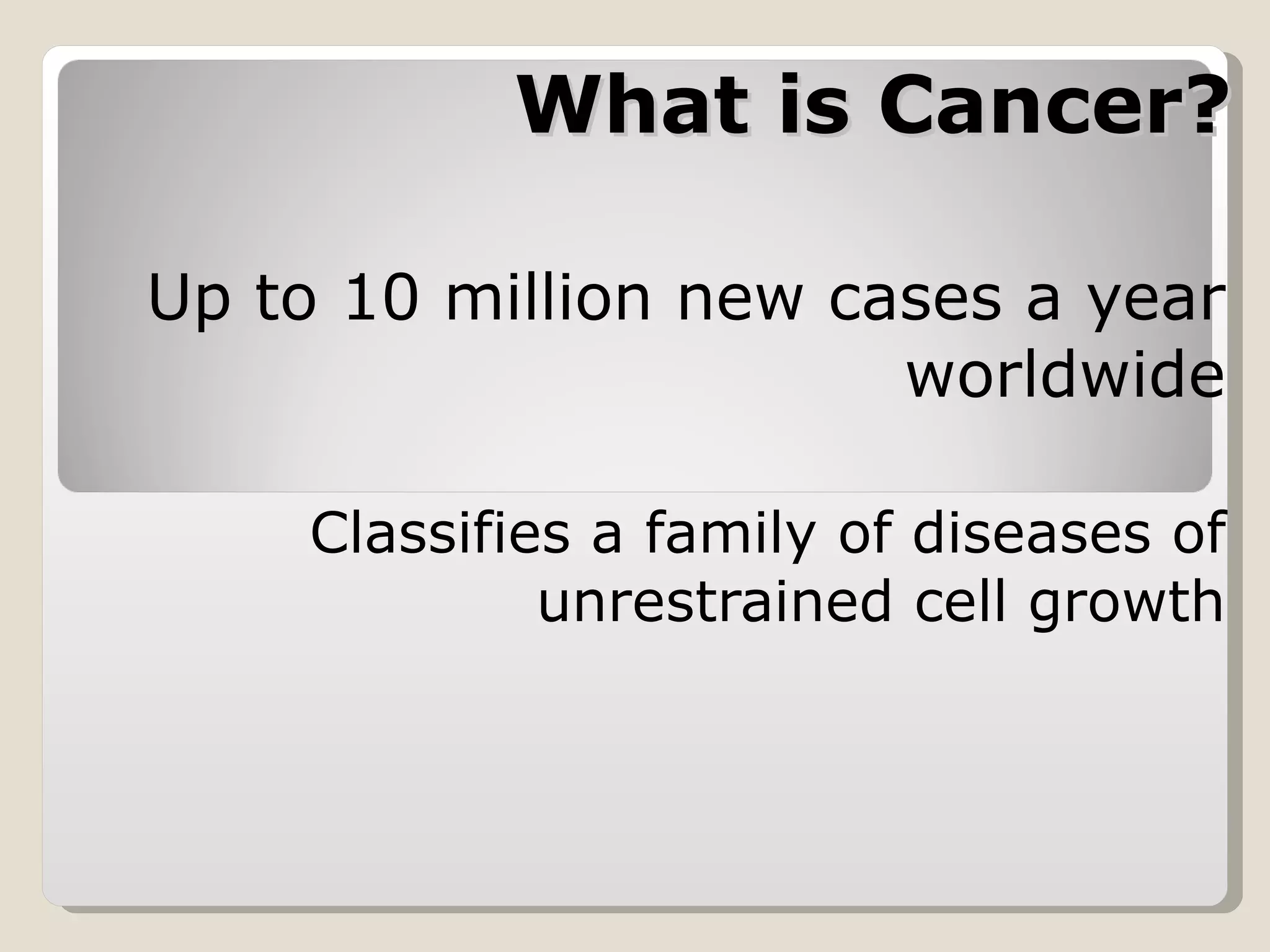 What is Cancer?

Up to 10 million new cases a year worldwide

Classifies a family of diseases of unrestrained cell growth